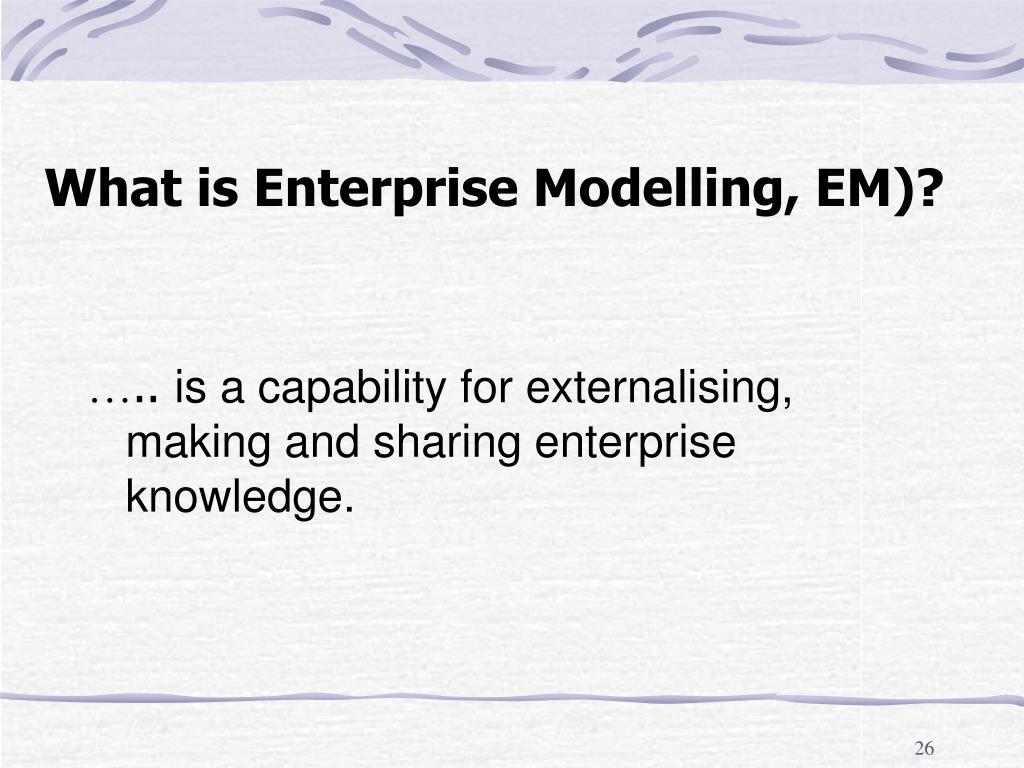 What is Enterprise Modelling, EM)?

….. is a capability for externalising, making and sharing enterprise knowledge.

26